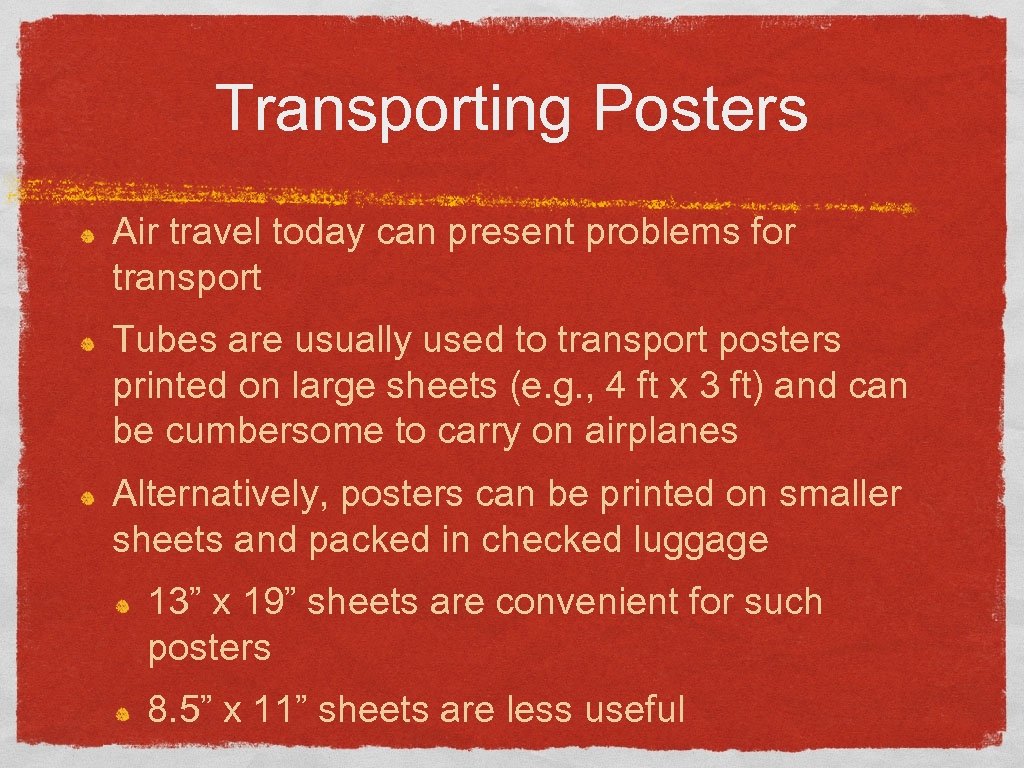 Transporting Posters

Air travel today can present problems for transport

Tubes are usually used to transport posters printed on large sheets (e.g., 4 ft x 3 ft) and can be cumbersome to carry on airplanes

Alternatively, posters can be printed on smaller sheets and packed in checked luggage

13” x 19” sheets are convenient for such posters

8.5” x 11” sheets are less useful